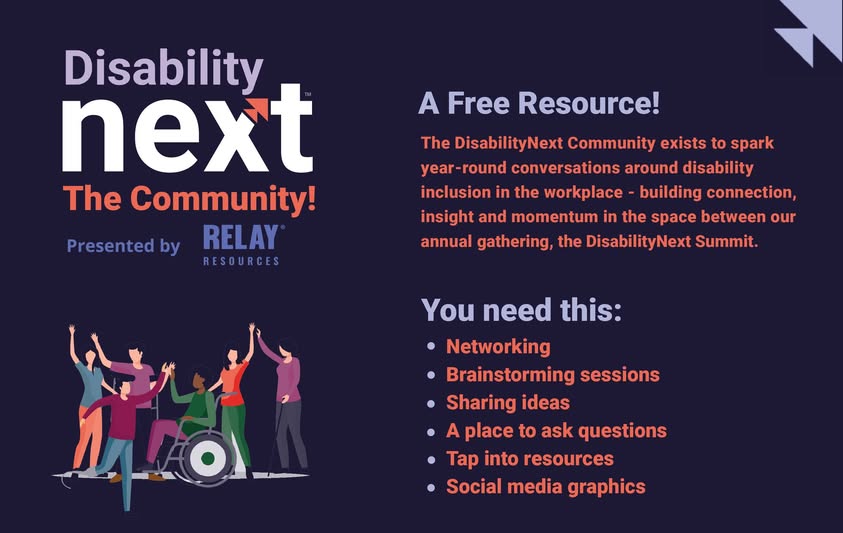 Disability next™
The Community!
Presented by RELAY® RESOURCES

A Free Resource!

The DisabilityNext Community exists to spark year-round conversations around disability inclusion in the workplace - building connection, insight and momentum in the space between our annual gathering, the DisabilityNext Summit.

You need this:

- Networking
- Brainstorming sessions
- Sharing ideas
- A place to ask questions
- Tap into resources
- Social media graphics